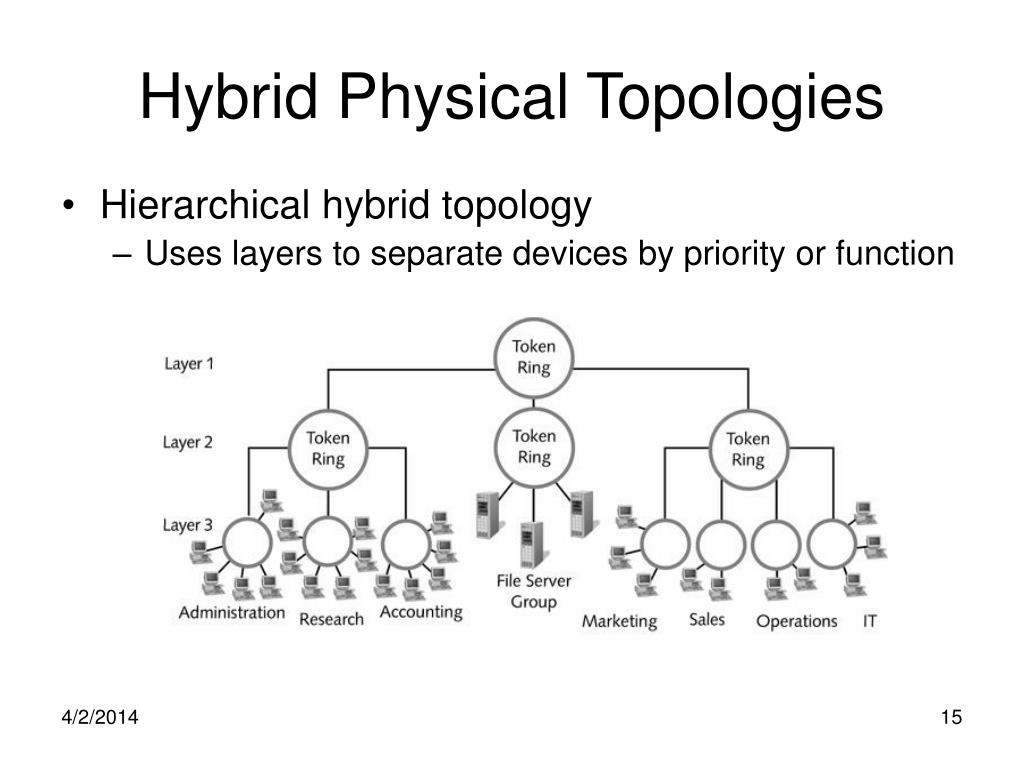 Hybrid Physical Topologies

• Hierarchical hybrid topology
– Uses layers to separate devices by priority or function

Layer 1
Layer 2
Layer 3

Token Ring

Token Ring

Token Ring

Token Ring

Administration
Research
Accounting
File Server Group
Marketing
Sales
Operations
IT

4/2/2014
15